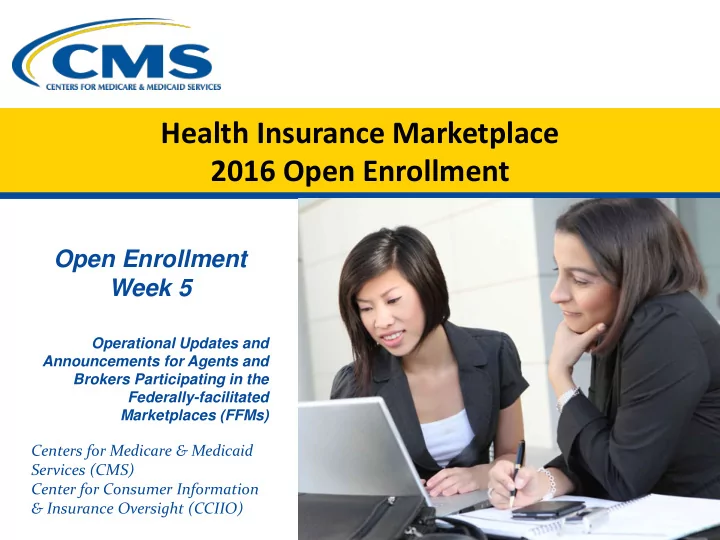 CMS
CENTERS FOR MEDICARE & MEDICAID SERVICES

Health Insurance Marketplace
2016 Open Enrollment

Open Enrollment
Week 5

Operational Updates and Announcements for Agents and Brokers Participating in the Federally-facilitated Marketplaces (FFMs)

Centers for Medicare & Medicaid Services (CMS)
Center for Consumer Information & Insurance Oversight (CCIIO)